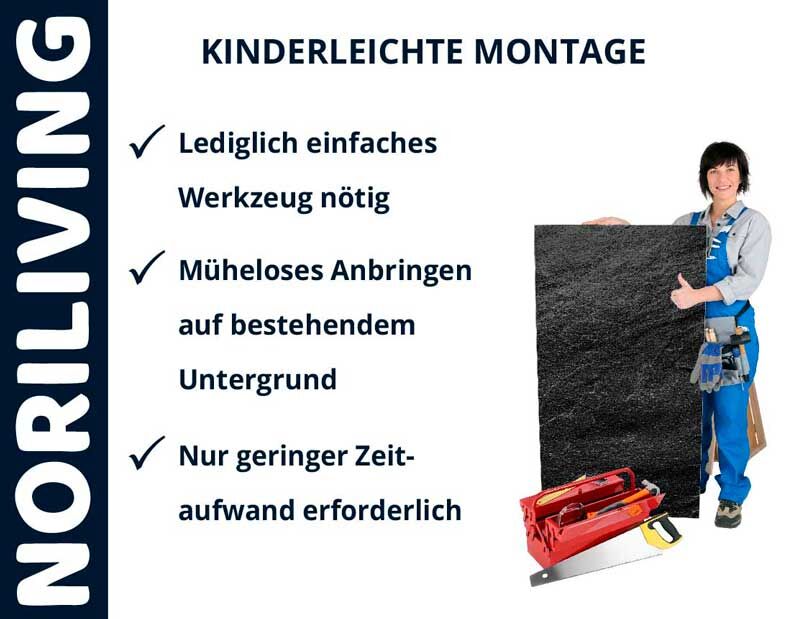 NORILIVING

KINDERLEICHTE MONTAGE

✓ Lediglich einfaches Werkzeug nötig

✓ Müheloses Anbringen auf bestehendem Untergrund

✓ Nur geringer Zeitaufwand erforderlich